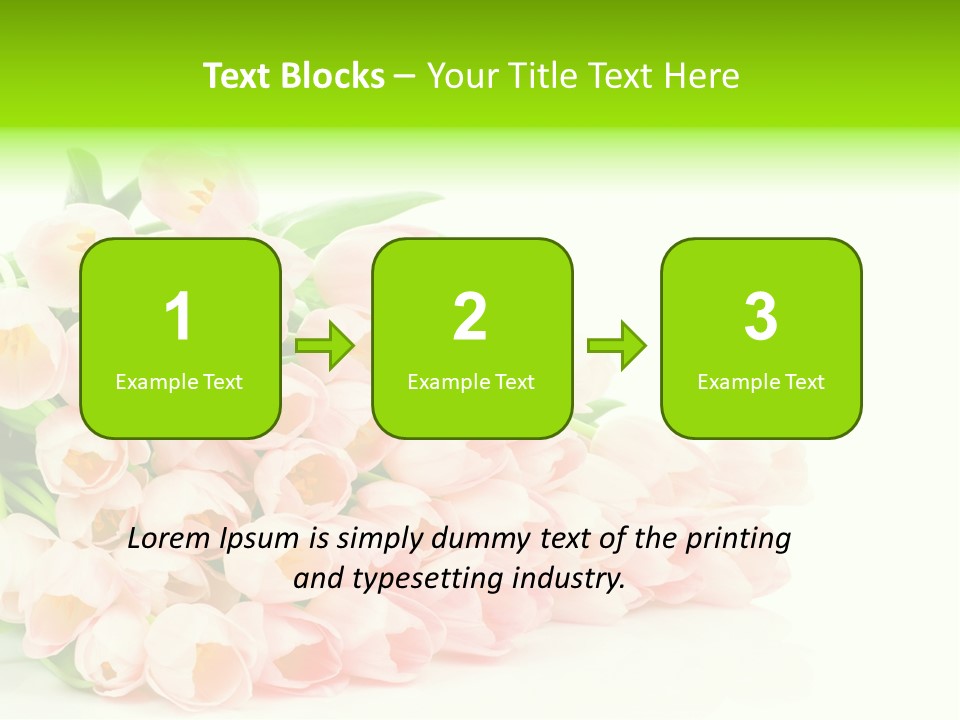 Text Blocks – Your Title Text Here

1
Example Text

2
Example Text

3
Example Text

Lorem Ipsum is simply dummy text of the printing and typesetting industry.